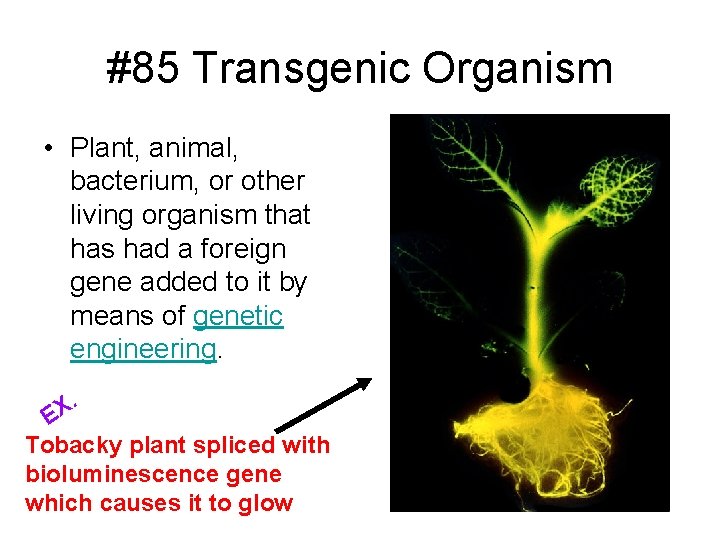 #85 Transgenic Organism

• Plant, animal, bacterium, or other living organism that has had a foreign gene added to it by means of genetic engineering.

EX.

Tobacky plant spliced with bioluminescence gene which causes it to glow